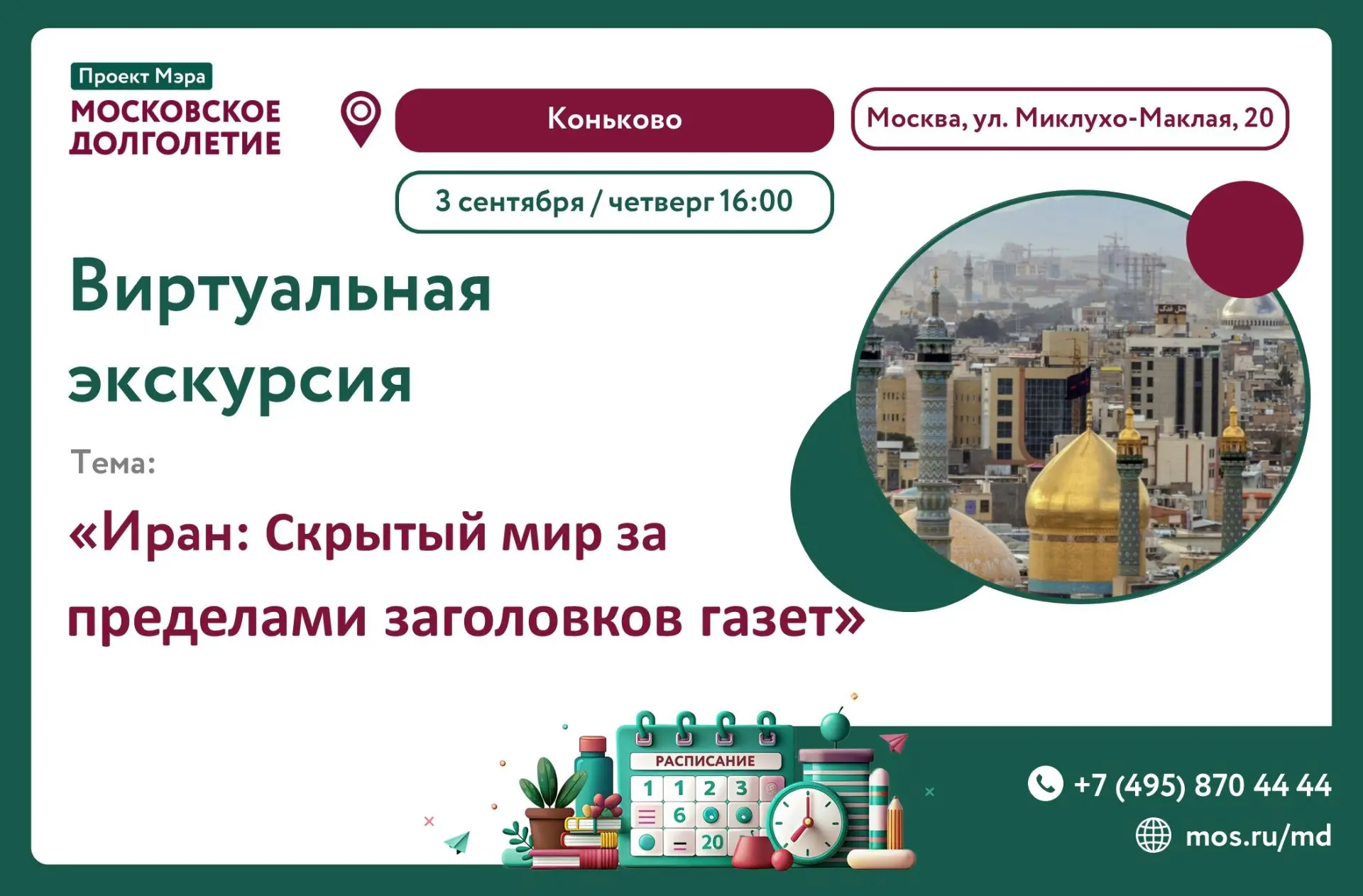 Проект Мэра
МОСКОВСКОЕ ДОЛГОЛЕТИЕ

Коньково

Москва, ул. Миклухо-Маклая, 20

3 сентября / четверг 16:00

Виртуальная экскурсия

Тема:

«Иран: Скрытый мир за пределами заголовков газет»

РАСПИСАНИЕ
1 1 2 3
6
20

+7 (495) 870 44 44
mos.ru/md